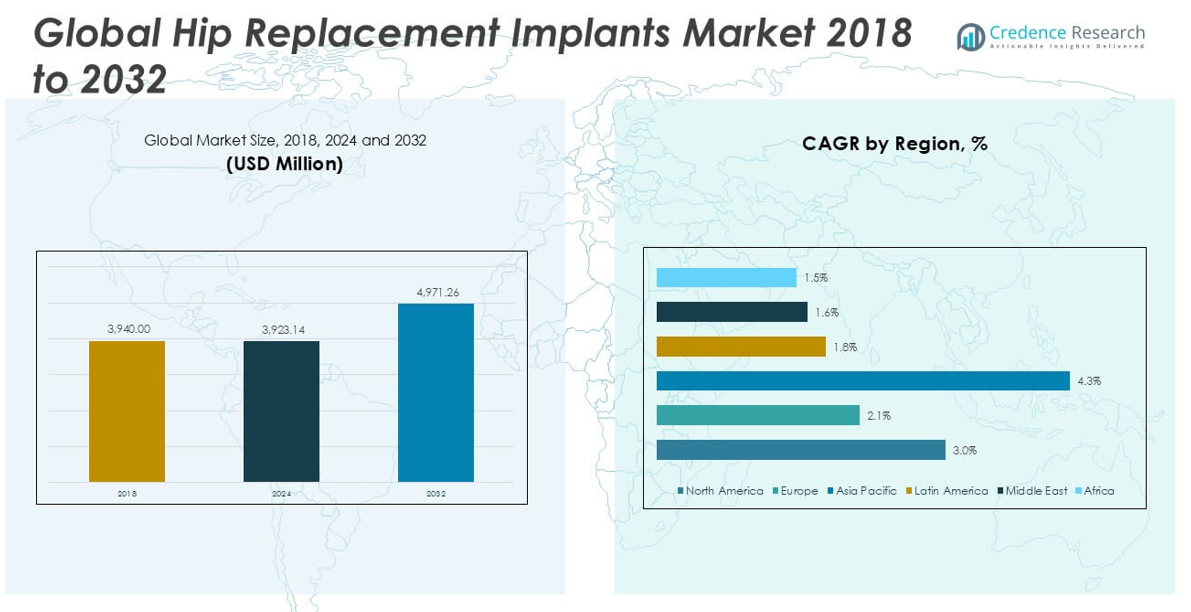 Global Hip Replacement Implants Market 2018 to 2032

Credence Research
Actionable Insights Delivered

Global Market Size, 2018, 2024 and 2032
(USD Million)

3,940.00
3,923.14
4,971.26
2018
2024
2032

CAGR by Region, %

1.5%
1.6%
1.8%
4.3%
2.1%
3.0%

North America Europe Asia Pacific Latin America Middle East Africa